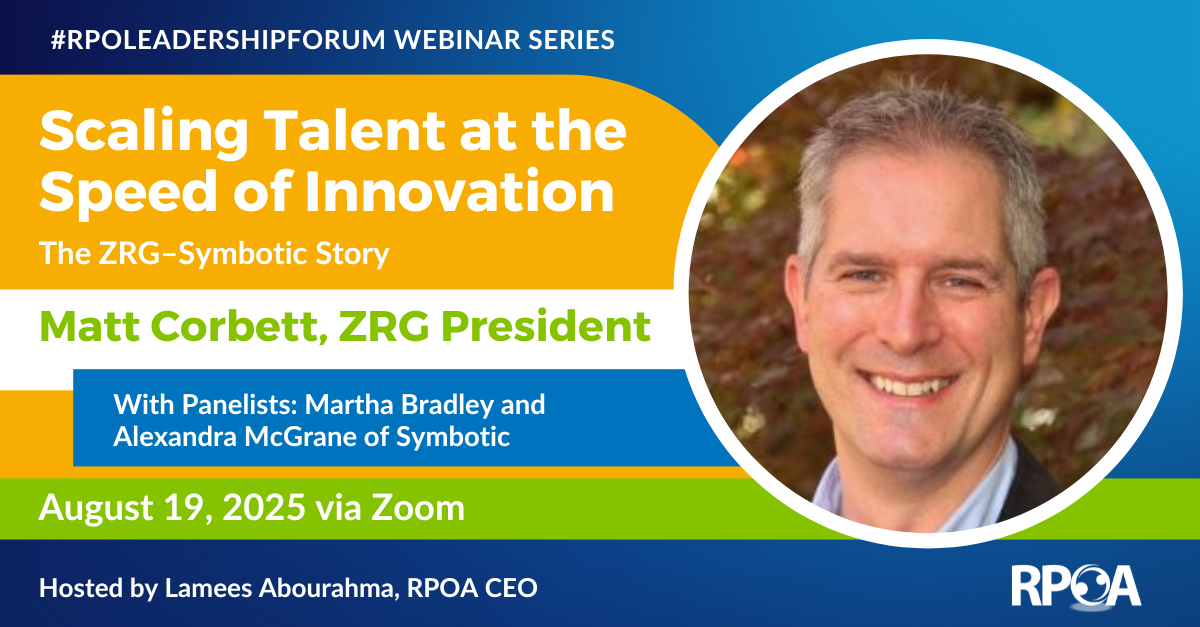 #RPOLEADERSHIPFORUM WEBINAR SERIES

Scaling Talent at the Speed of Innovation

The ZRG–Symbotic Story

Matt Corbett, ZRG President

With Panelists: Martha Bradley and Alexandra McGrane of Symbotic

August 19, 2025 via Zoom

Hosted by Lamees Abourahma, RPOA CEO

RPOA